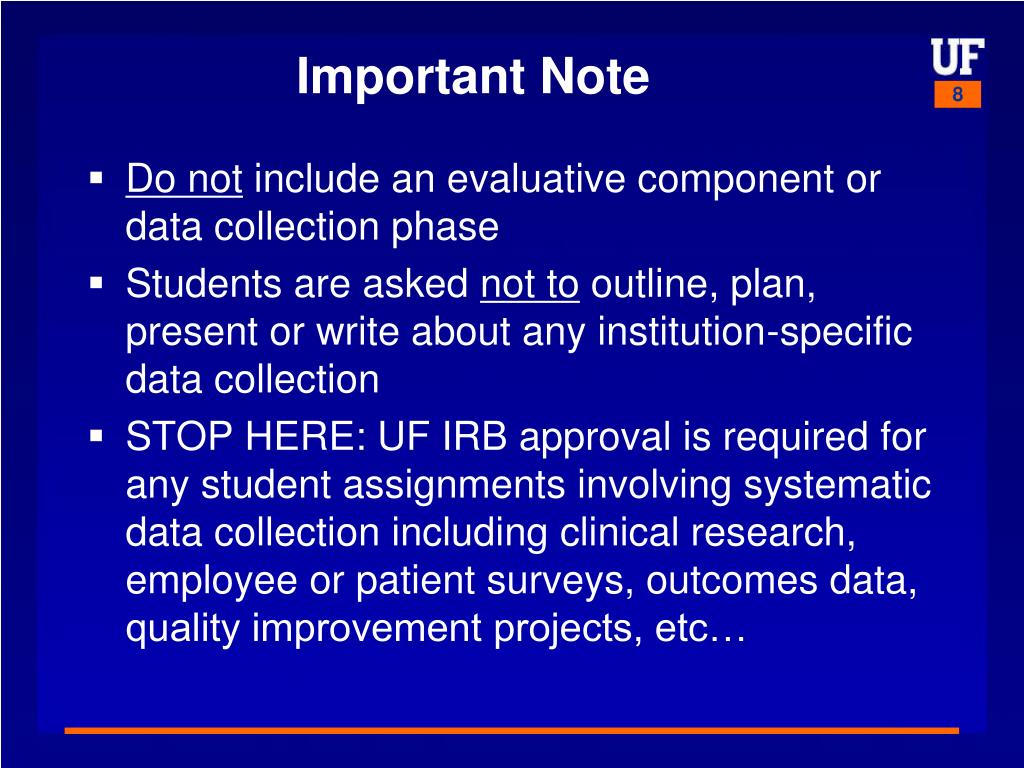 Important Note

UF

8

▪ Do not include an evaluative component or data collection phase

▪ Students are asked not to outline, plan, present or write about any institution-specific data collection

▪ STOP HERE: UF IRB approval is required for any student assignments involving systematic data collection including clinical research, employee or patient surveys, outcomes data, quality improvement projects, etc…